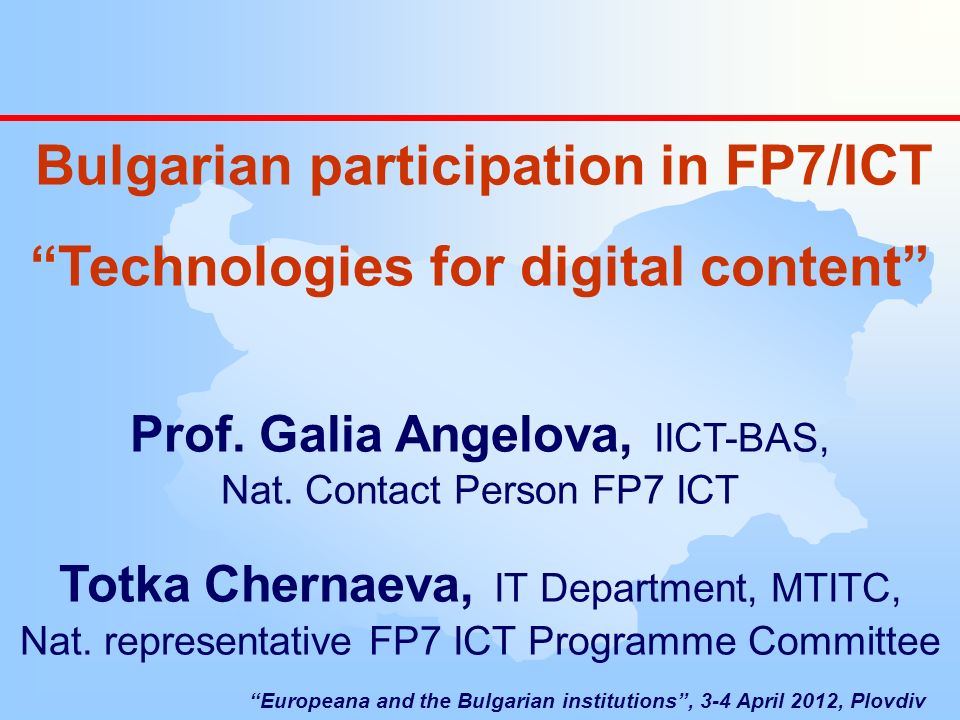 Bulgarian participation in FP7/ICT

“Technologies for digital content”

Prof. Galia Angelova, IICT-BAS,
Nat. Contact Person FP7 ICT

Totka Chernaeva, IT Department, MTITC,
Nat. representative FP7 ICT Programme Committee

“Europeana and the Bulgarian institutions”, 3-4 April 2012, Plovdiv